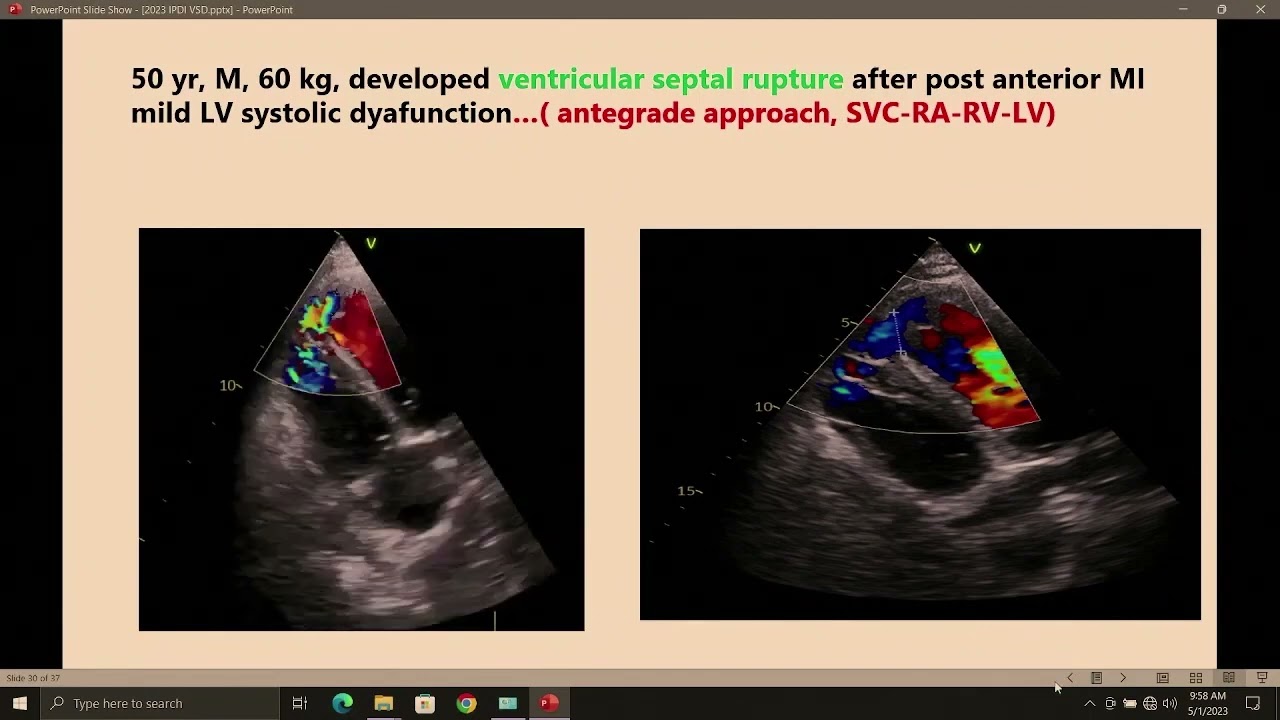 PowerPoint Slide Show - [2023 IPDI VSD.pptx] - PowerPoint

50 yr, M, 60 kg, developed ventricular septal rupture after post anterior MI mild LV systolic dyafunction…( antegrade approach, SVC-RA-RV-LV)

V
10

V
5
10
15

Slide 30 of 37

Type here to search

9:58 AM
5/1/2023